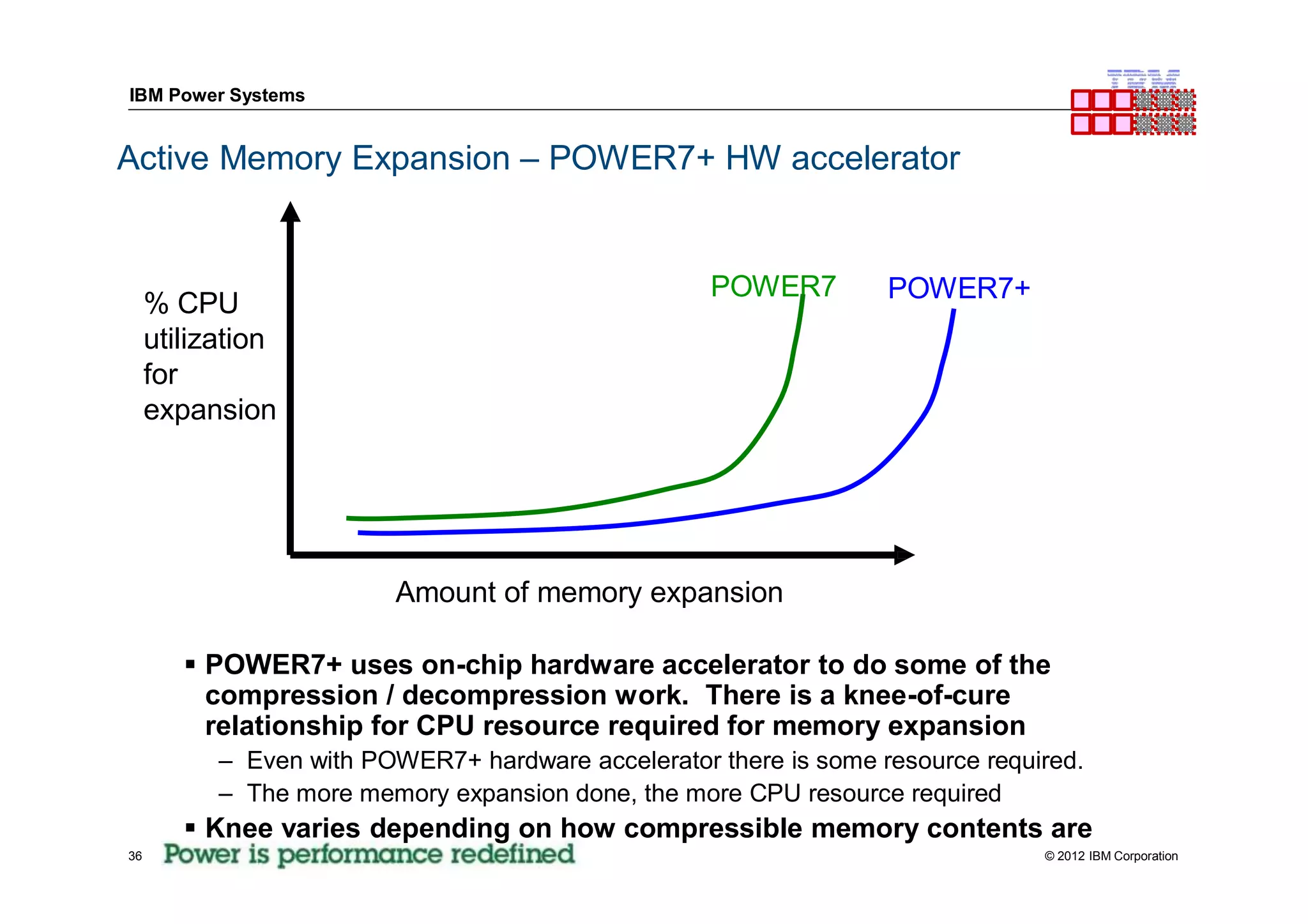 IBM Power Systems

IBM

Active Memory Expansion – POWER7+ HW accelerator

% CPU utilization for expansion

POWER7

POWER7+

Amount of memory expansion

▪ POWER7+ uses on-chip hardware accelerator to do some of the compression / decompression work. There is a knee-of-cure relationship for CPU resource required for memory expansion

– Even with POWER7+ hardware accelerator there is some resource required.

– The more memory expansion done, the more CPU resource required

▪ Knee varies depending on how compressible memory contents are

36 Power is performance redefined

© 2012 IBM Corporation